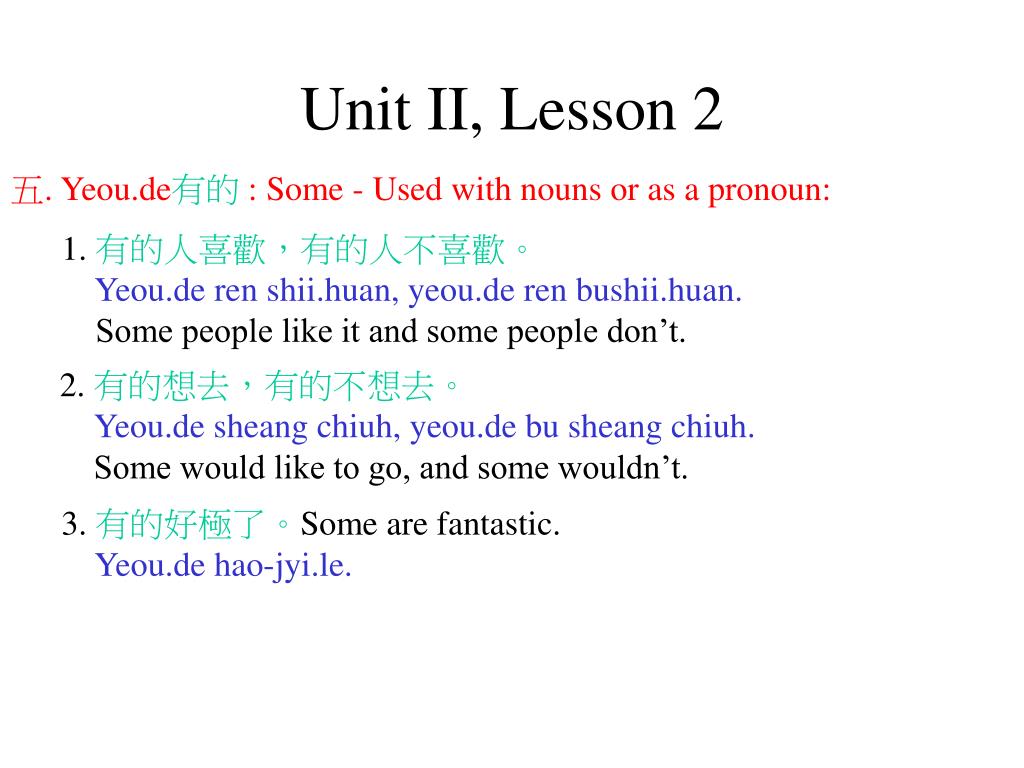 Unit II, Lesson 2

五. Yeou.de有的 : Some - Used with nouns or as a pronoun:

1. 有的人喜歡，有的人不喜歡。
Yeou.de ren shii.huan, yeou.de ren bushii.huan.
Some people like it and some people don’t.

2. 有的想去，有的不想去。
Yeou.de sheang chiuh, yeou.de bu sheang chiuh.
Some would like to go, and some wouldn’t.

3. 有的好極了。Some are fantastic.
Yeou.de hao-jyi.le.